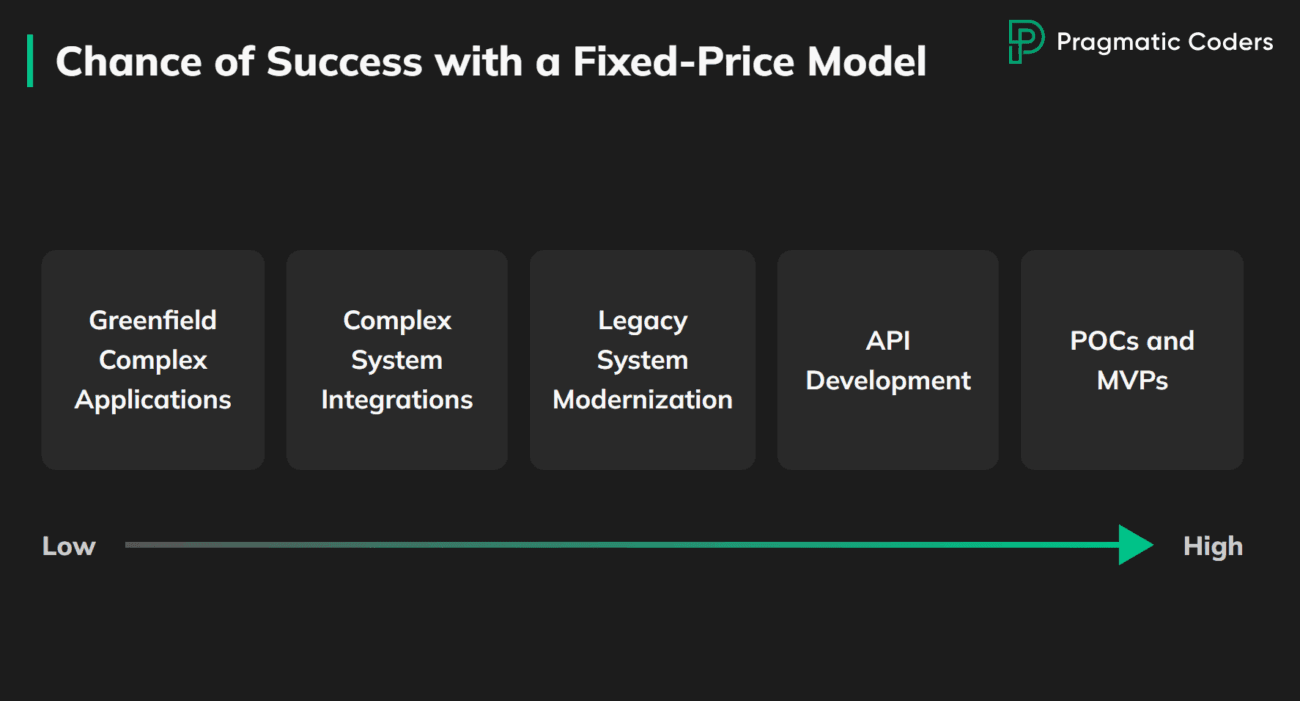 Chance of Success with a Fixed-Price Model

Pragmatic Coders

Greenfield Complex Applications

Complex System Integrations

Legacy System Modernization

API Development

POCs and MVPs

Low

High